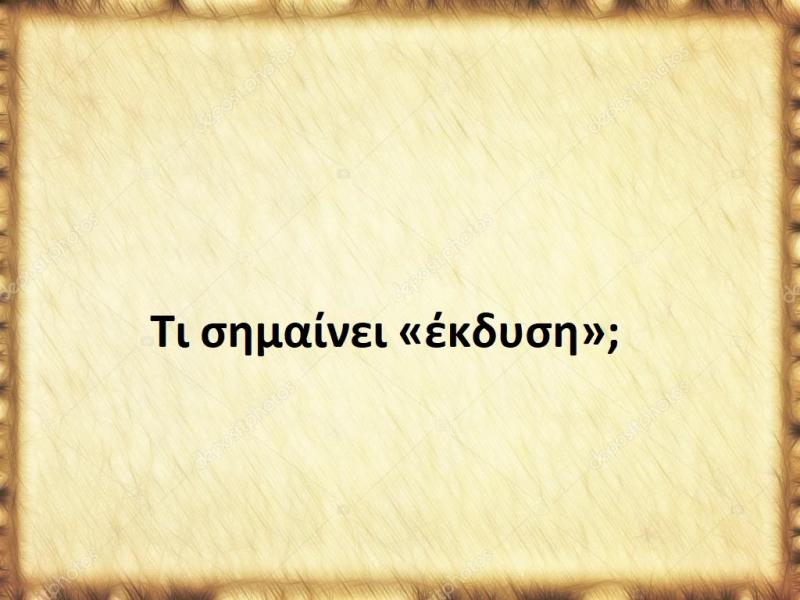 Τι σημαίνει «έκδυση»;